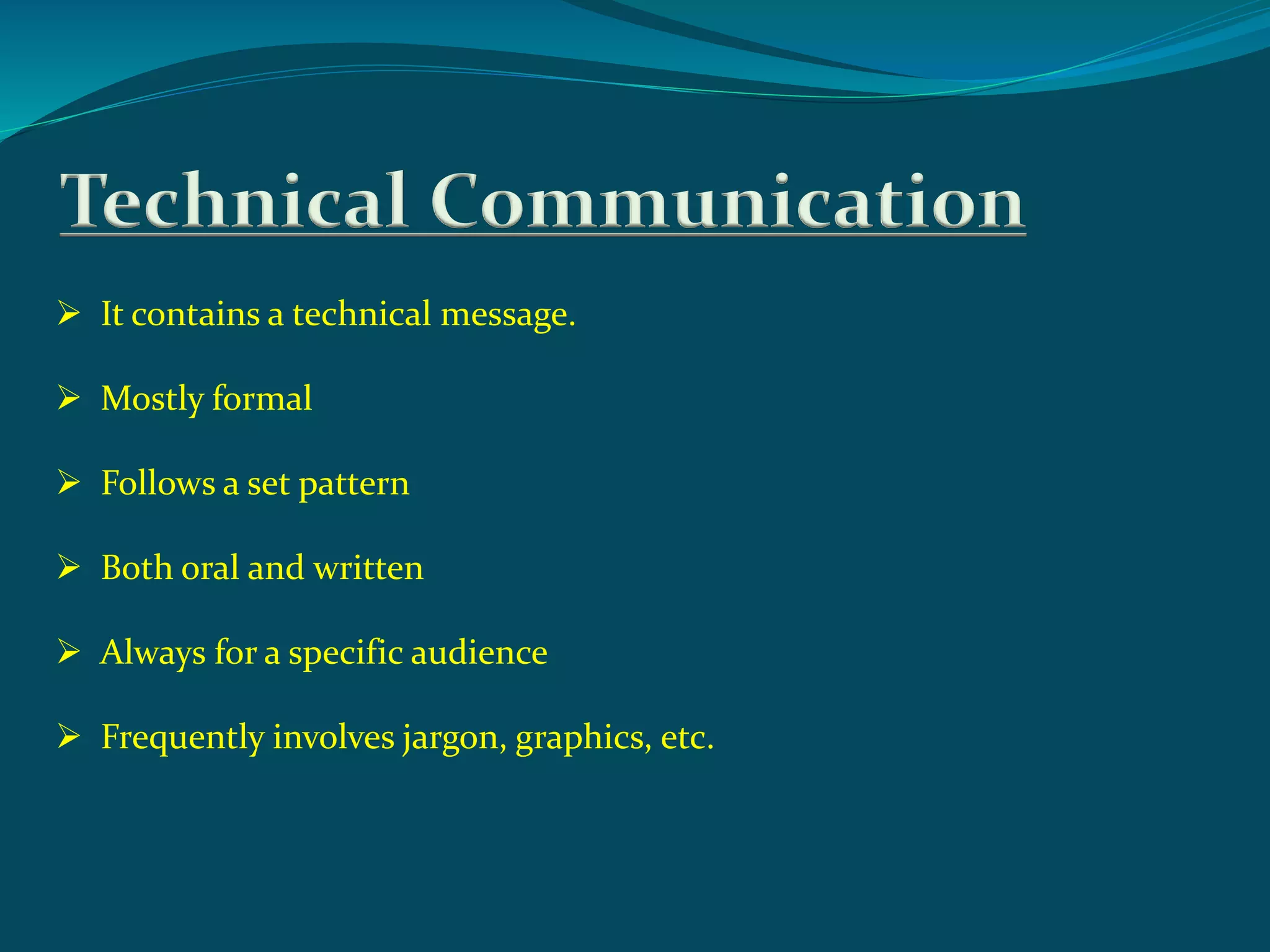 Technical Communication

➢ It contains a technical message.

➢ Mostly formal

➢ Follows a set pattern

➢ Both oral and written

➢ Always for a specific audience

➢ Frequently involves jargon, graphics, etc.